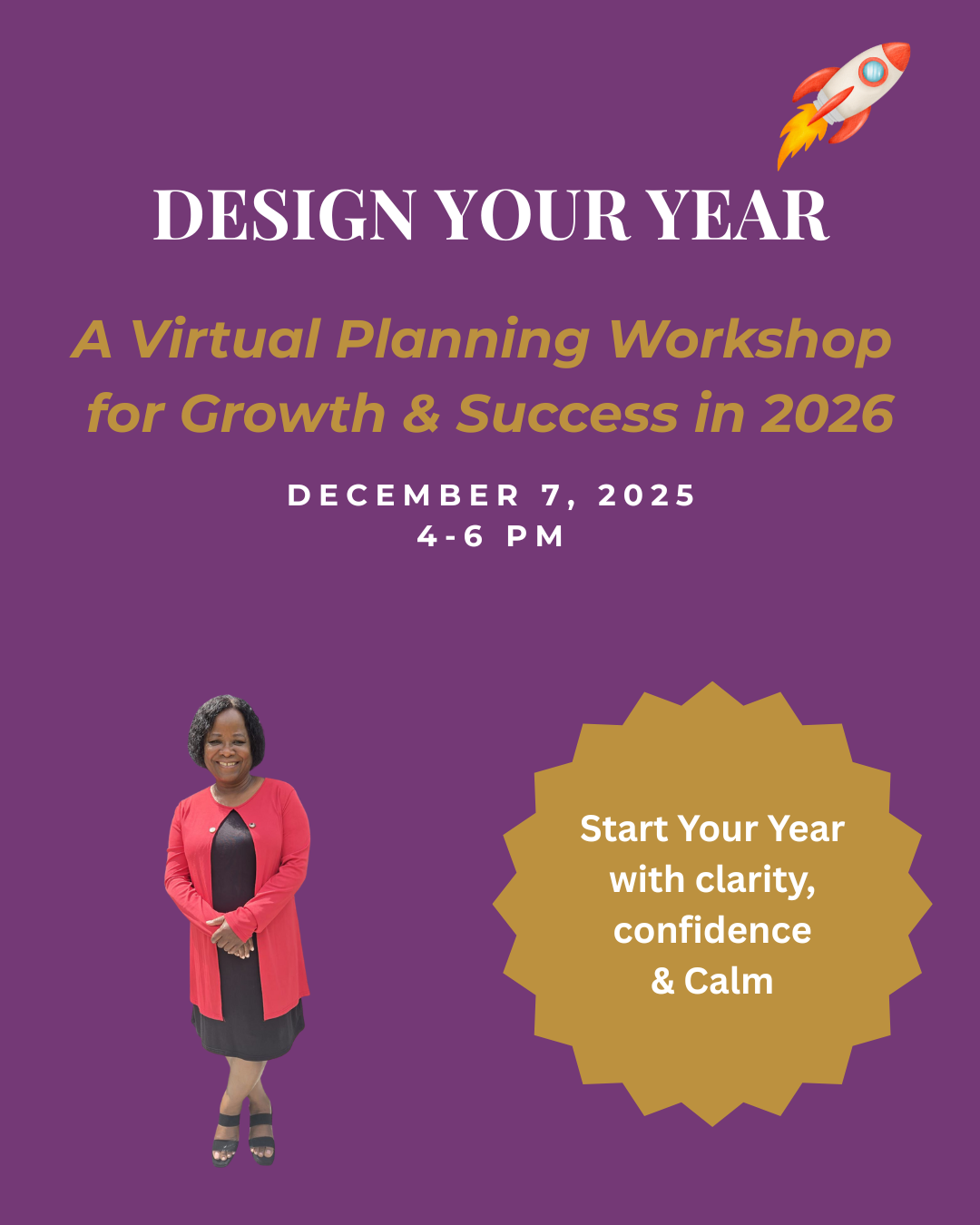 DESIGN YOUR YEAR

A Virtual Planning Workshop for Growth & Success in 2026

DECEMBER 7, 2025
4-6 PM

Start Your Year with clarity, confidence & Calm